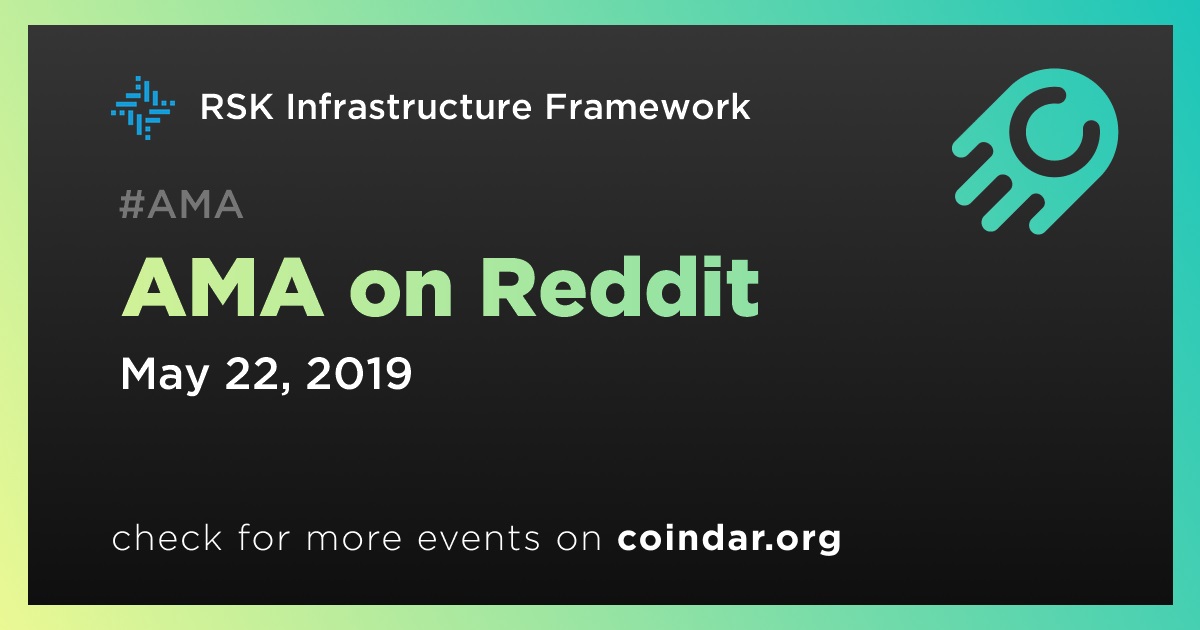 RSK Infrastructure Framework

#AMA

AMA on Reddit

May 22, 2019

check for more events on coindar.org